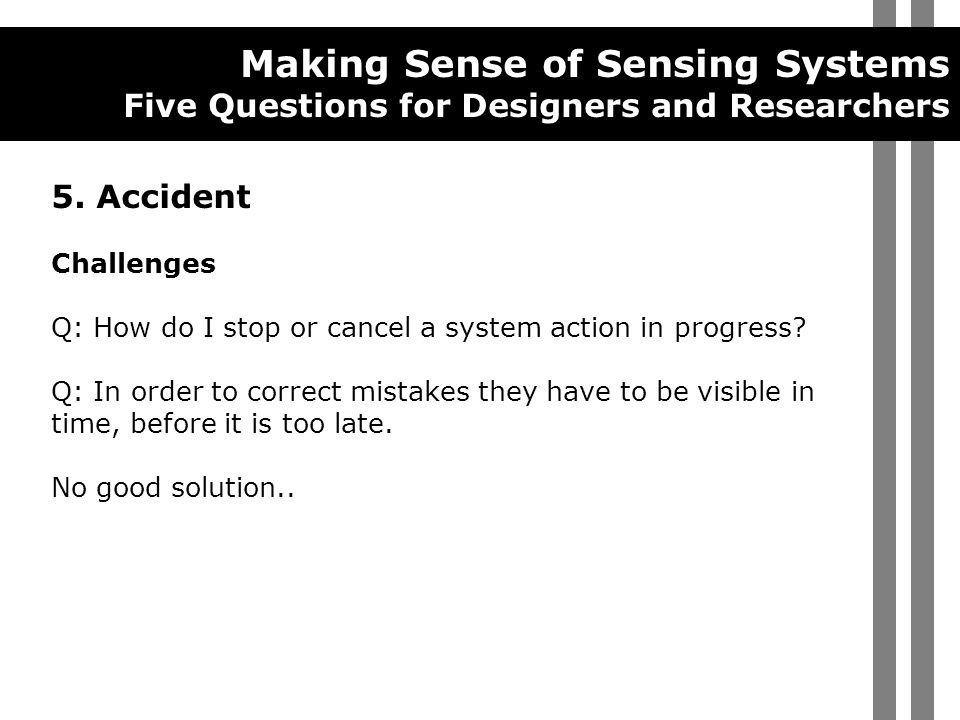 Making Sense of Sensing Systems
Five Questions for Designers and Researchers

5. Accident

Challenges

Q: How do I stop or cancel a system action in progress?

Q: In order to correct mistakes they have to be visible in time, before it is too late.

No good solution..